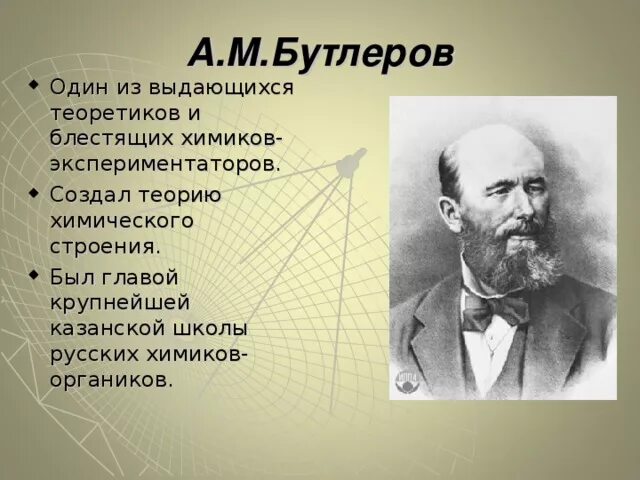 А.М.Бутлеров

◆ Один из выдающихся теоретиков и блестящих химиков-экспериментаторов.
◆ Создал теорию химического строения.
◆ Был главой крупнейшей казанской школы русских химиков-органиков.